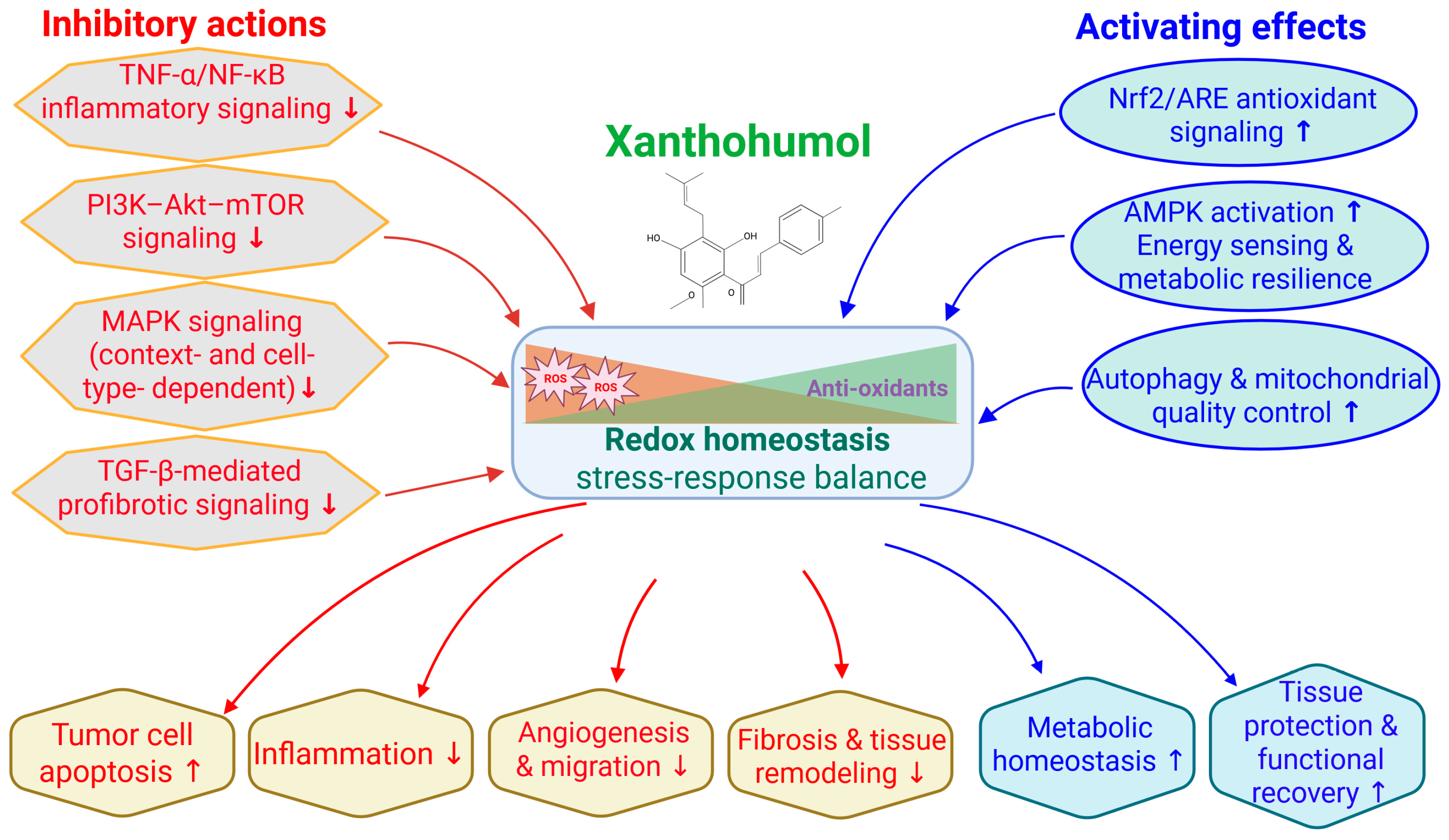 Inhibitory actions

TNF-α/NF-κB inflammatory signaling ↓

PI3K–Akt–mTOR signaling ↓

MAPK signaling (context- and cell-type- dependent)↓

TGF-β-mediated profibrotic signaling ↓

Xanthohumol

HO OH O O

ROS ROS Anti-oxidants

Redox homeostasis
stress-response balance

Activating effects

Nrf2/ARE antioxidant signaling ↑

AMPK activation ↑ Energy sensing & metabolic resilience

Autophagy & mitochondrial quality control ↑

Tumor cell apoptosis ↑

Inflammation ↓

Angiogenesis & migration ↓

Fibrosis & tissue remodeling ↓

Metabolic homeostasis ↑

Tissue protection & functional recovery ↑